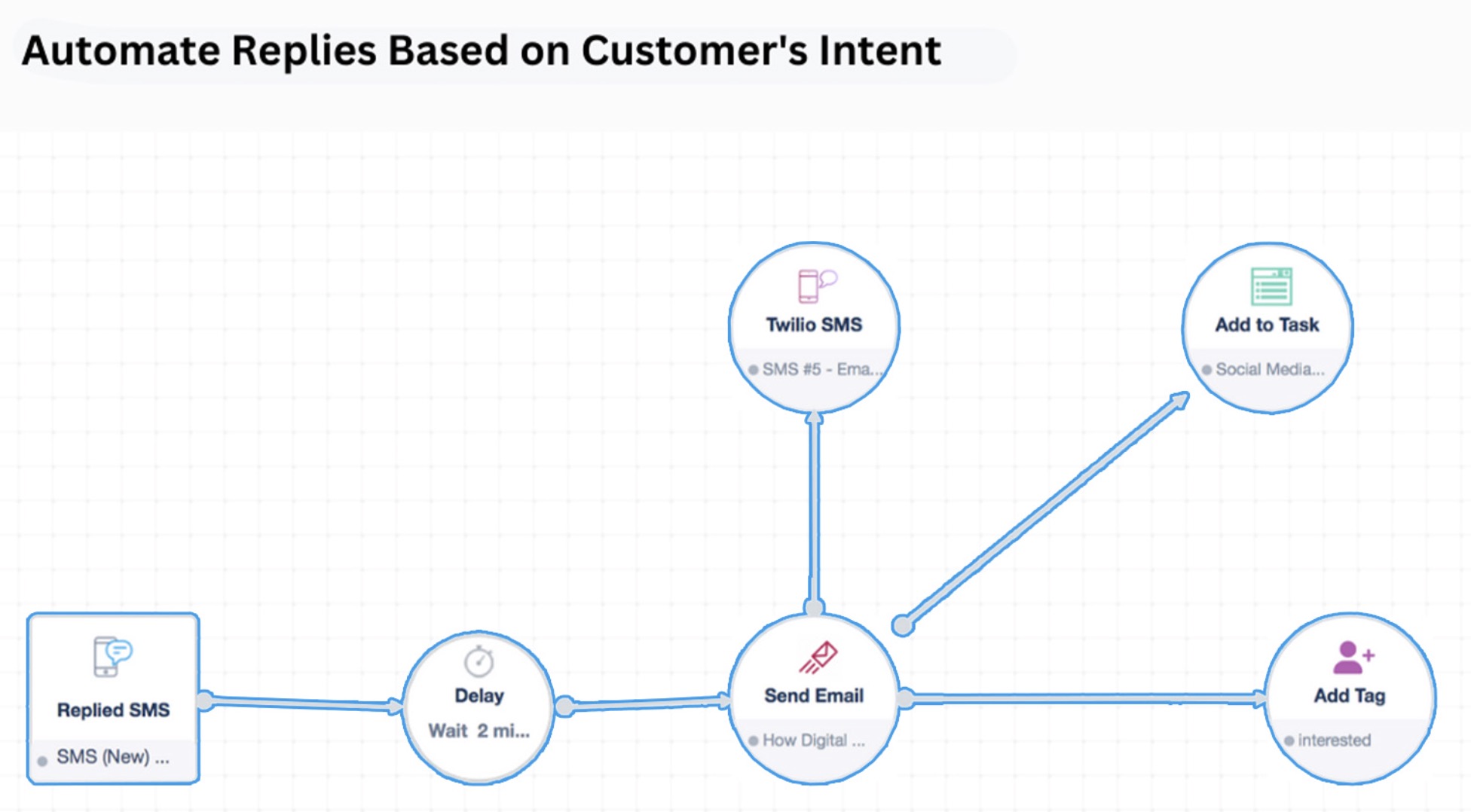 Automate Replies Based on Customer's Intent

Twilio SMS
SMS #5 - Ema...

Add to Task
Social Media...

Replied SMS
SMS (New) ...

Delay
Wait 2 mi...

Send Email
How Digital ...

Add Tag
interested